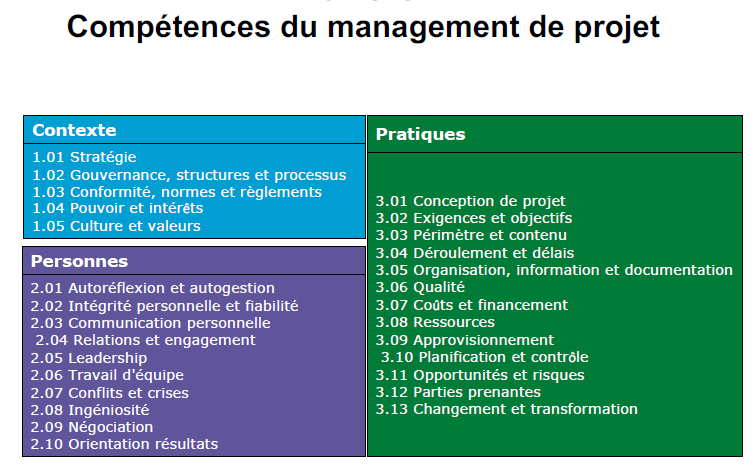 Compétences du management de projet

Contexte
1.01 Stratégie
1.02 Gouvernance, structures et processus
1.03 Conformité, normes et règlements
1.04 Pouvoir et intérêts
1.05 Culture et valeurs

Personnes
2.01 Autoréflexion et autogestion
2.02 Intégrité personnelle et fiabilité
2.03 Communication personnelle
2.04 Relations et engagement
2.05 Leadership
2.06 Travail d'équipe
2.07 Conflits et crises
2.08 Ingéniosité
2.09 Négociation
2.10 Orientation résultats

Pratiques
3.01 Conception de projet
3.02 Exigences et objectifs
3.03 Périmètre et contenu
3.04 Déroulement et délais
3.05 Organisation, information et documentation
3.06 Qualité
3.07 Coûts et financement
3.08 Ressources
3.09 Approvisionnement
3.10 Planification et contrôle
3.11 Opportunités et risques
3.12 Parties prenantes
3.13 Changement et transformation